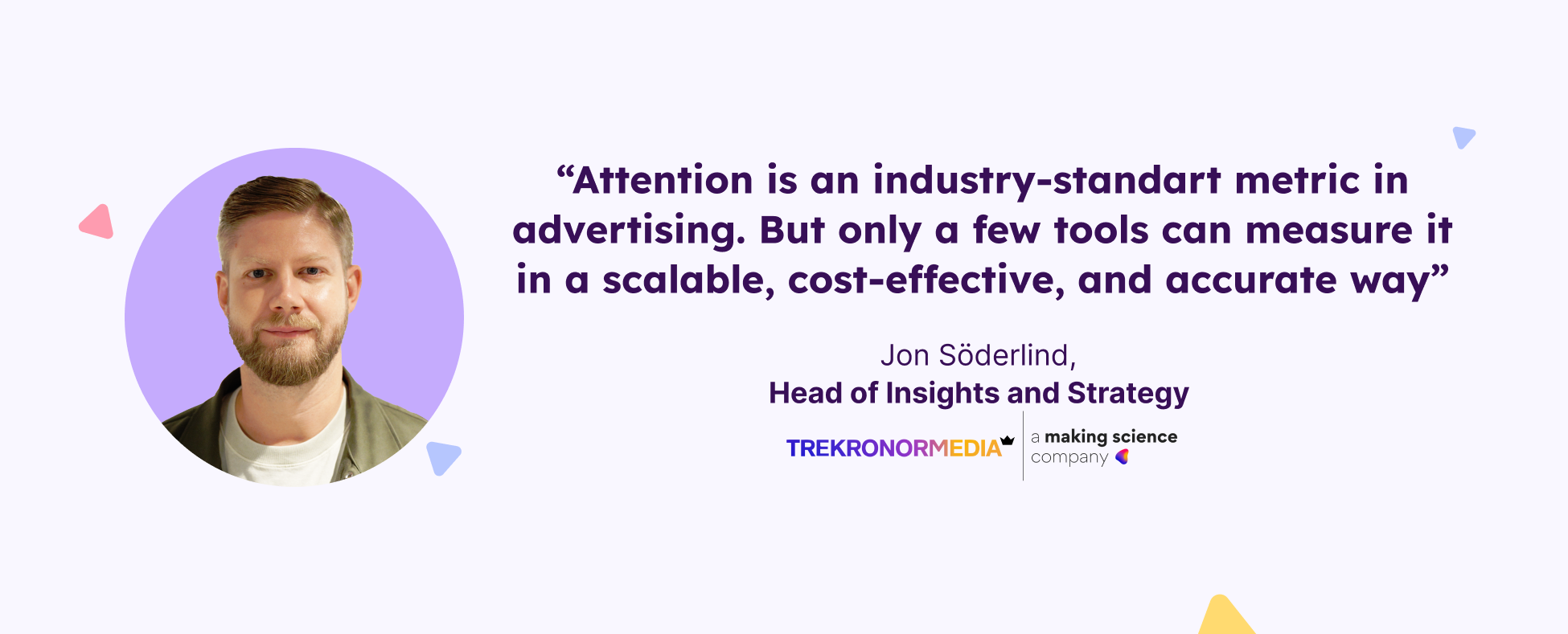 “Attention is an industry-standart metric in advertising. But only a few tools can measure it in a scalable, cost-effective, and accurate way”

Jon Söderlind,
Head of Insights and Strategy

TREKRONORMEDIA

a making science company